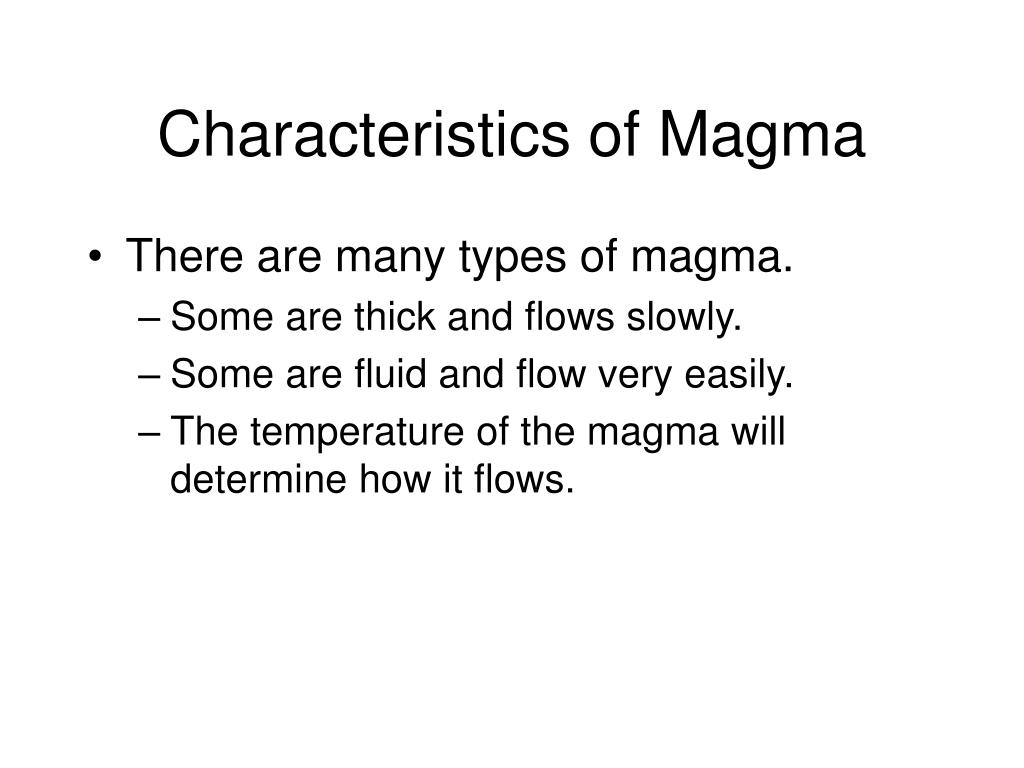 Characteristics of Magma

• There are many types of magma.
– Some are thick and flows slowly.
– Some are fluid and flow very easily.
– The temperature of the magma will determine how it flows.